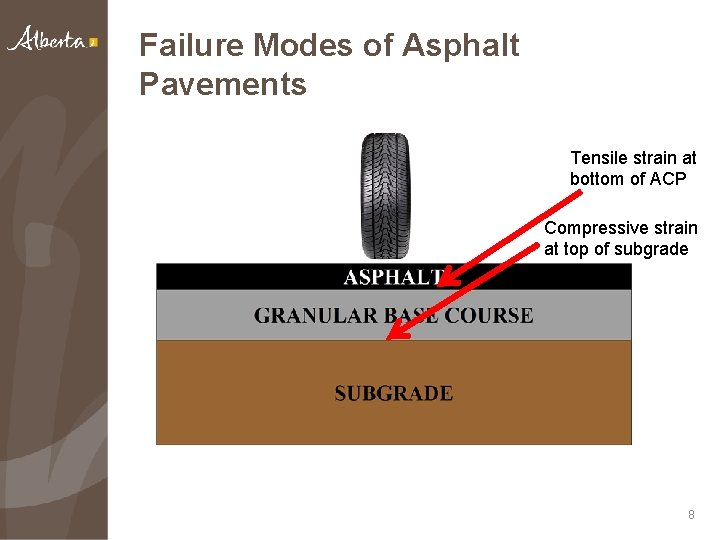 Alberta

Failure Modes of Asphalt Pavements

Tensile strain at bottom of ACP

Compressive strain at top of subgrade

ASPHALT

GRANULAR BASE COURSE

SUBGRADE

8